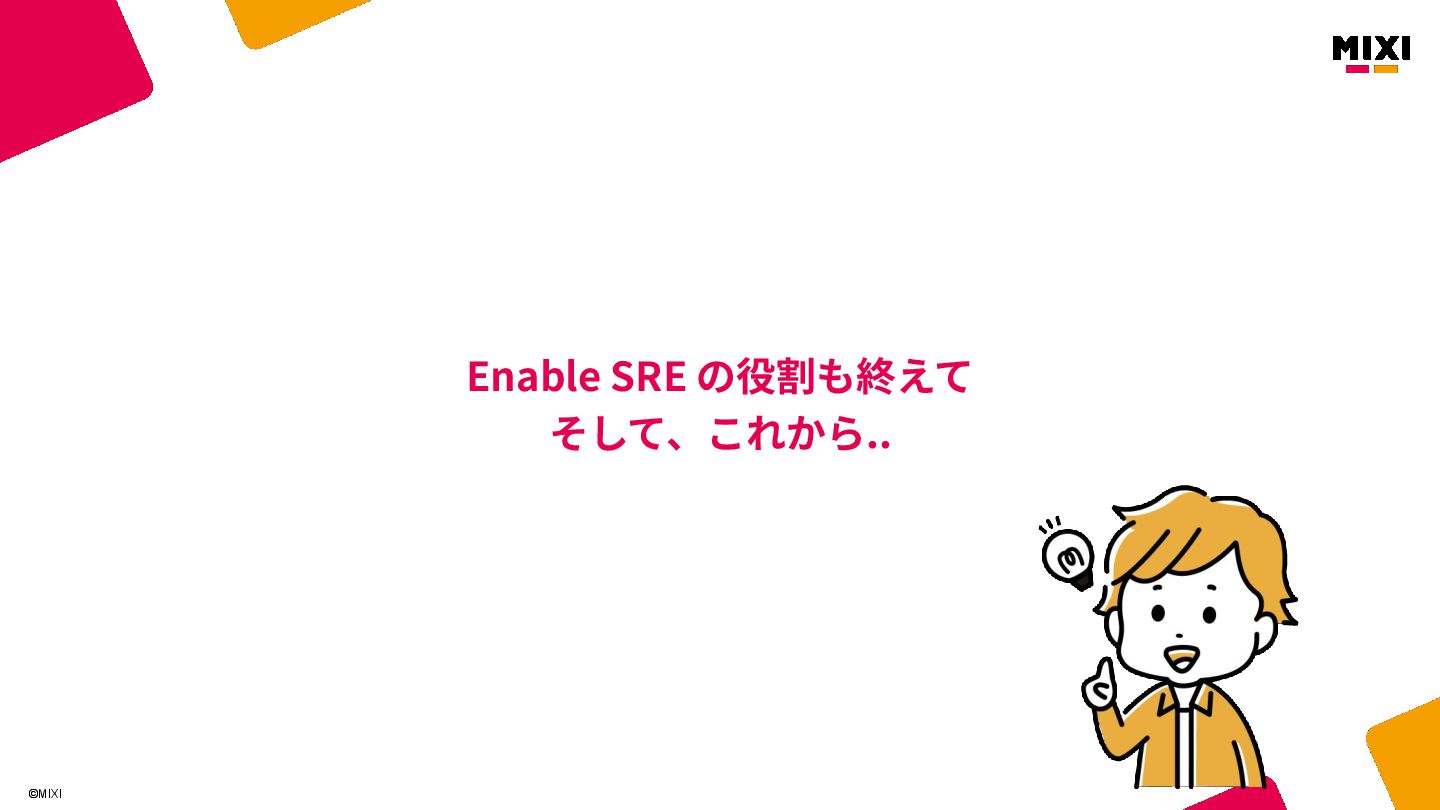 MIXI

Enable SRE の役割も終えて
そして、これから..

©MIXI